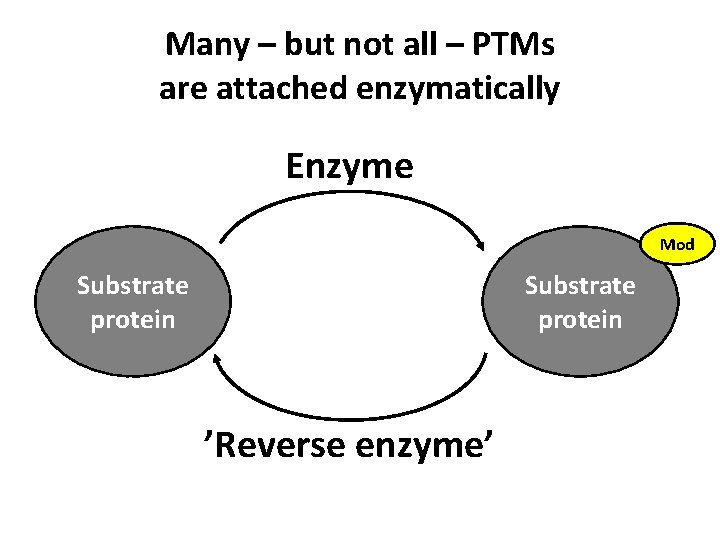 Many – but not all – PTMs are attached enzymatically

Enzyme

Substrate protein

Mod

Substrate protein

’Reverse enzyme’